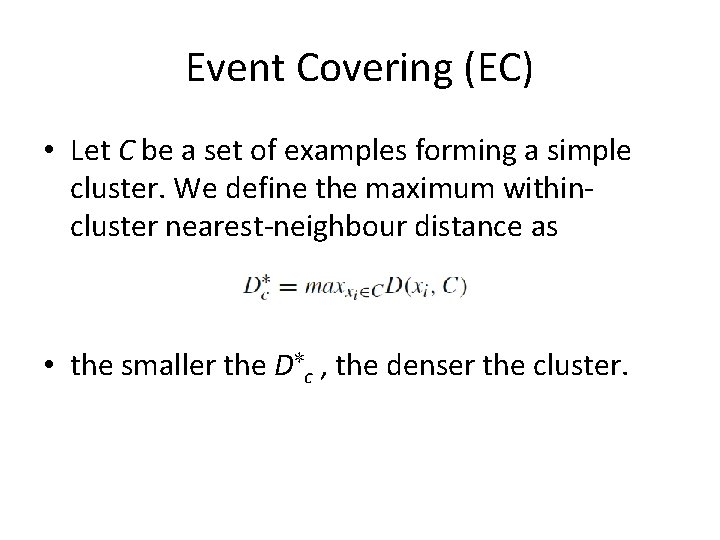 Event Covering (EC)

• Let $C$ be a set of examples forming a simple cluster. We define the maximum within-cluster nearest-neighbour distance as

$D_c^* = max_{x_i \in C} D(x_i, C)$

• the smaller the $D^*_c$ , the denser the cluster.